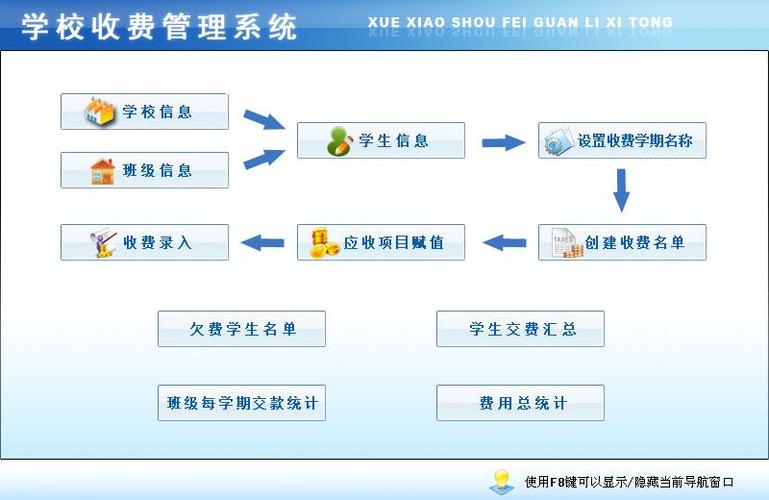 学校收费管理系统 XUE XIAO SHOU FEI GUAN LI XI TONG

学校信息

班级信息

学生信息

设置收费学期名称

创建收费名单

应收项目赋值

收费录入

欠费学生名单

学生交费汇总

班级每学期交款统计

费用总统计

使用F8键可以显示/隐藏当前导航窗口